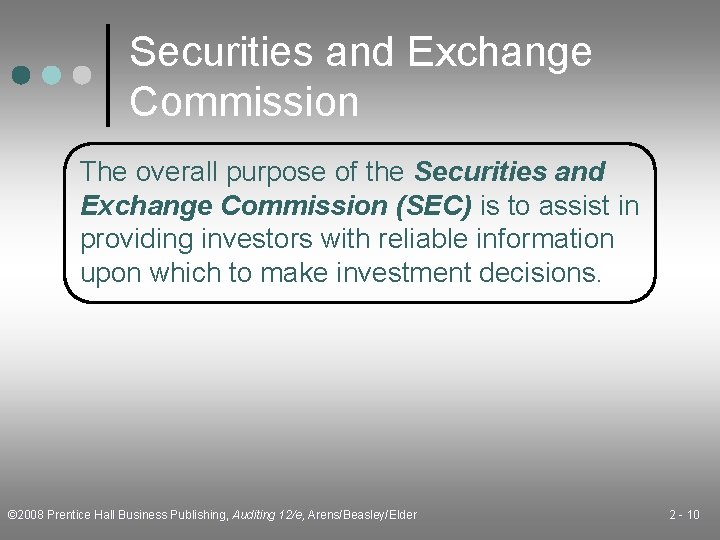 Securities and Exchange Commission

The overall purpose of the Securities and Exchange Commission (SEC) is to assist in providing investors with reliable information upon which to make investment decisions.

©2008 Prentice Hall Business Publishing, Auditing 12/e, Arens/Beasley/Elder

2 - 10